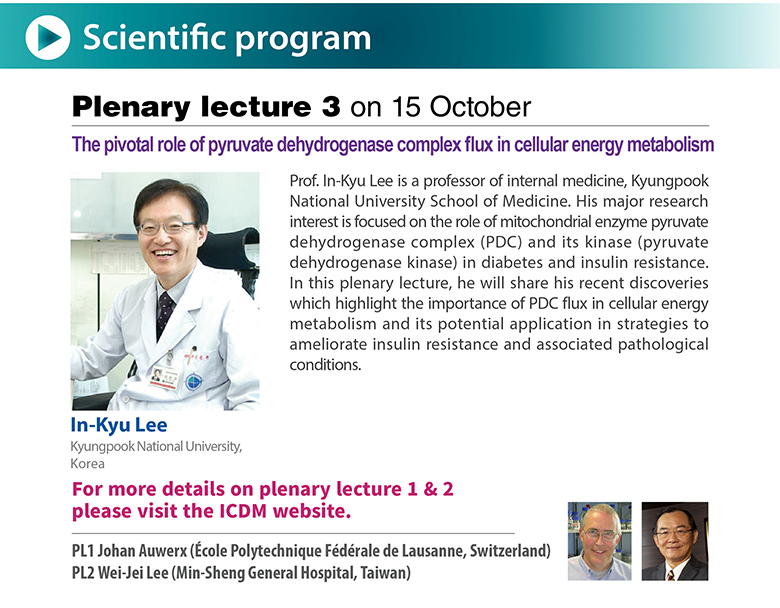 Scientific program

Plenary lecture 3 on 15 October

The pivotal role of pyruvate dehydrogenase complex flux in cellular energy metabolism

Prof. In-Kyu Lee is a professor of internal medicine, Kyungpook National University School of Medicine. His major research interest is focused on the role of mitochondrial enzyme pyruvate dehydrogenase complex (PDC) and its kinase (pyruvate dehydrogenase kinase) in diabetes and insulin resistance. In this plenary lecture, he will share his recent discoveries which highlight the importance of PDC flux in cellular energy metabolism and its potential application in strategies to ameliorate insulin resistance and associated pathological conditions.

In-Kyu Lee
Kyungpook National University, Korea

For more details on plenary lecture 1 & 2 please visit the ICDM website.

PL1 Johan Auwerx (École Polytechnique Fédérale de Lausanne, Switzerland)
PL2 Wei-Jei Lee (Min-Sheng General Hospital, Taiwan)